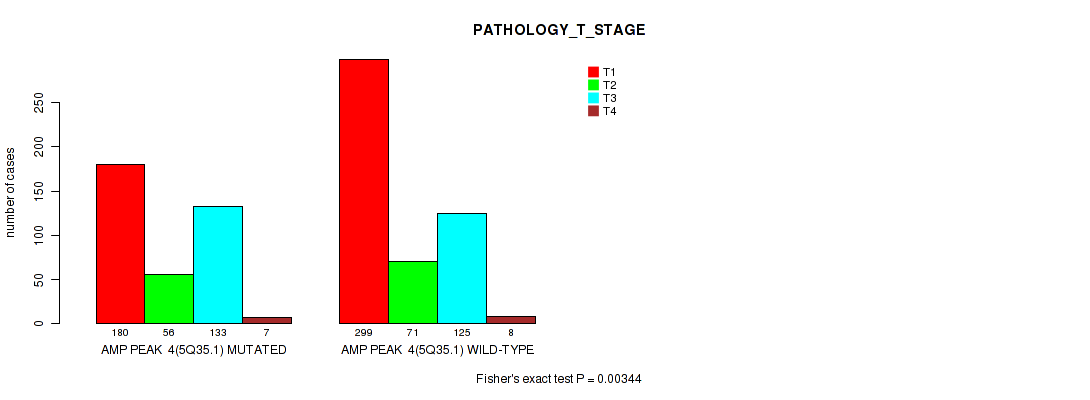 PATHOLOGY_T_STAGE

T1
T2
T3
T4

number of cases

0
50
100
150
200
250

180
56
133
7
AMP PEAK 4(5Q35.1) MUTATED

299
71
125
8
AMP PEAK 4(5Q35.1) WILD-TYPE

Fisher's exact test P = 0.00344